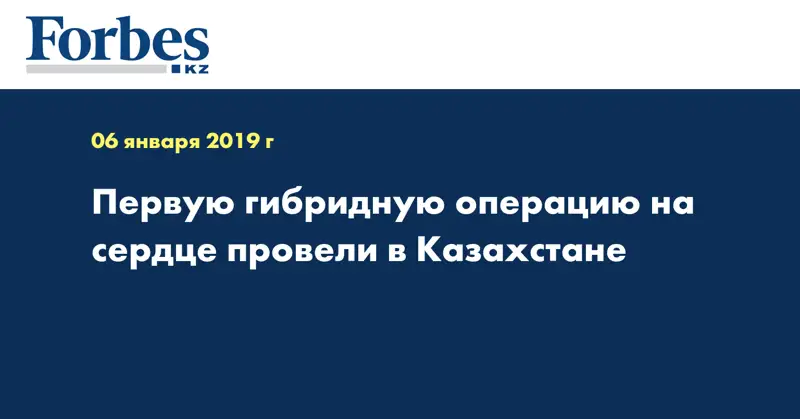 Forbes
KZ

06 января 2019 г

Первую гибридную операцию на сердце провели в Казахстане